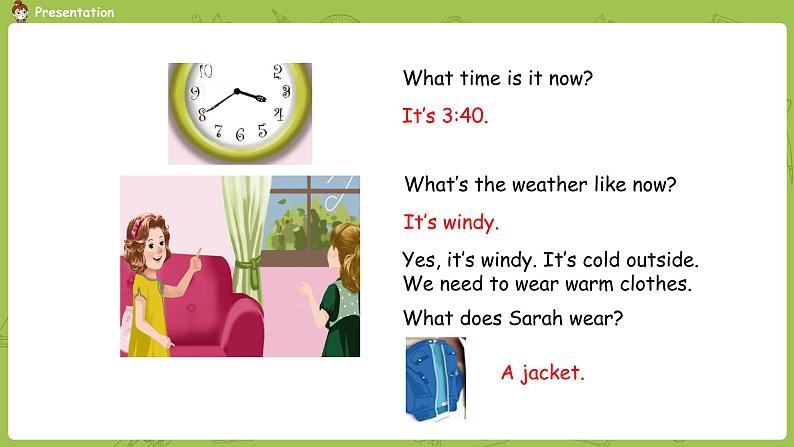 Presentation

10 2 9 3 8 4 7 6 5

What time is it now?

It's 3:40.

What's the weather like now?

It's windy.

Yes, it's windy. It's cold outside. We need to wear warm clothes.

What does Sarah wear?

A jacket.